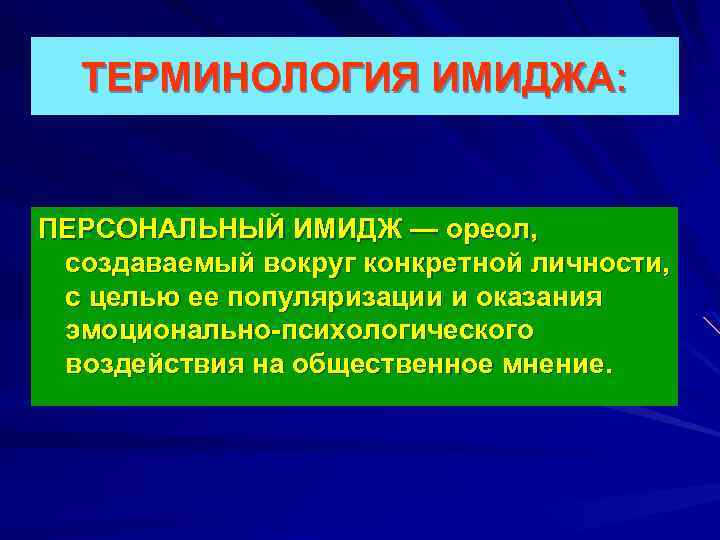 ТЕРМИНОЛОГИЯ ИМИДЖА:

ПЕРСОНАЛЬНЫЙ ИМИДЖ — ореол, создаваемый вокруг конкретной личности, с целью ее популяризации и оказания эмоционально-психологического воздействия на общественное мнение.